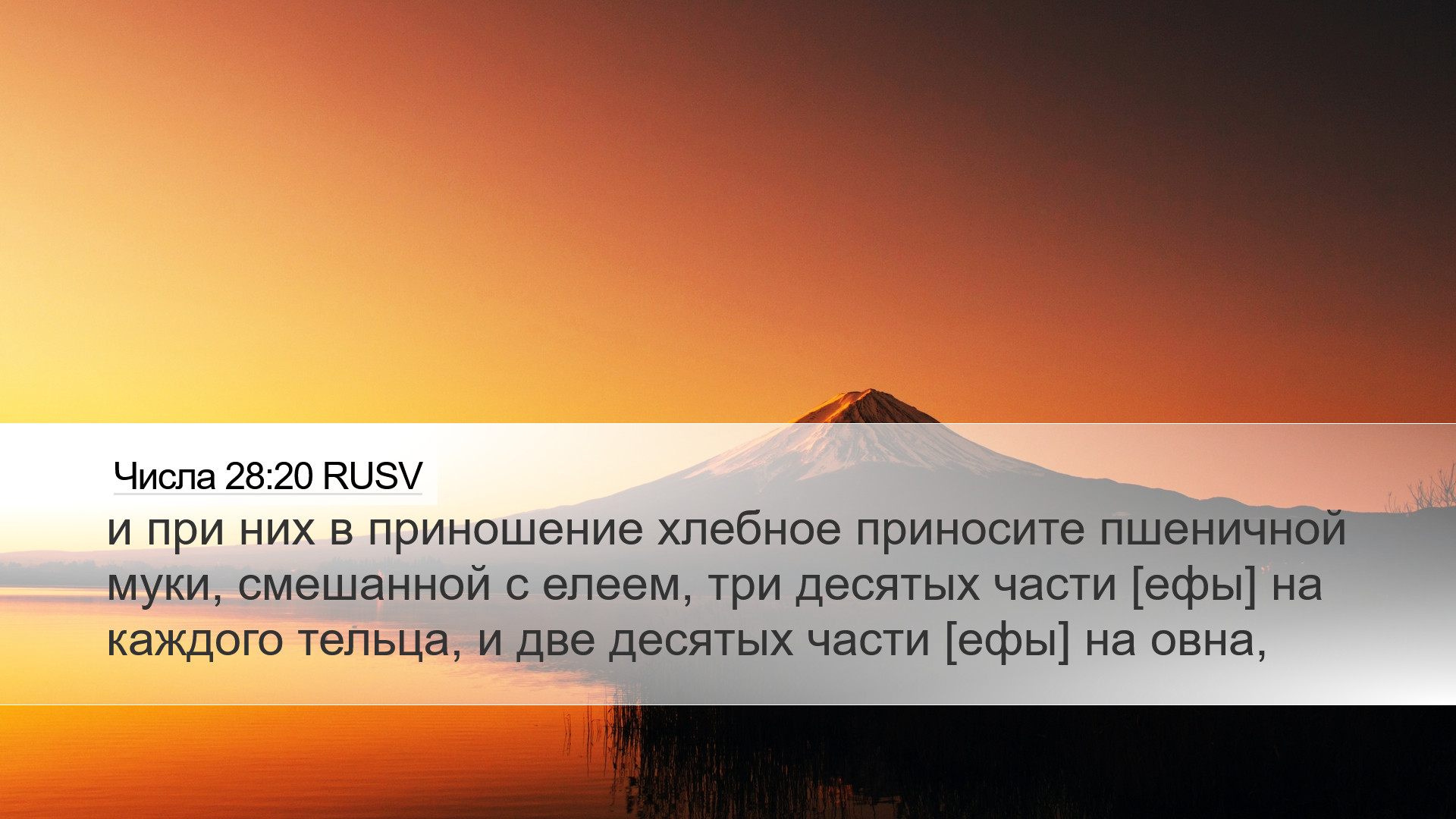 Числа 28:20 RUSV

и при них в приношение хлебное приносите пшеничной муки, смешанной с елеем, три десятых части [ефы] на каждого тельца, и две десятых части [ефы] на овна,